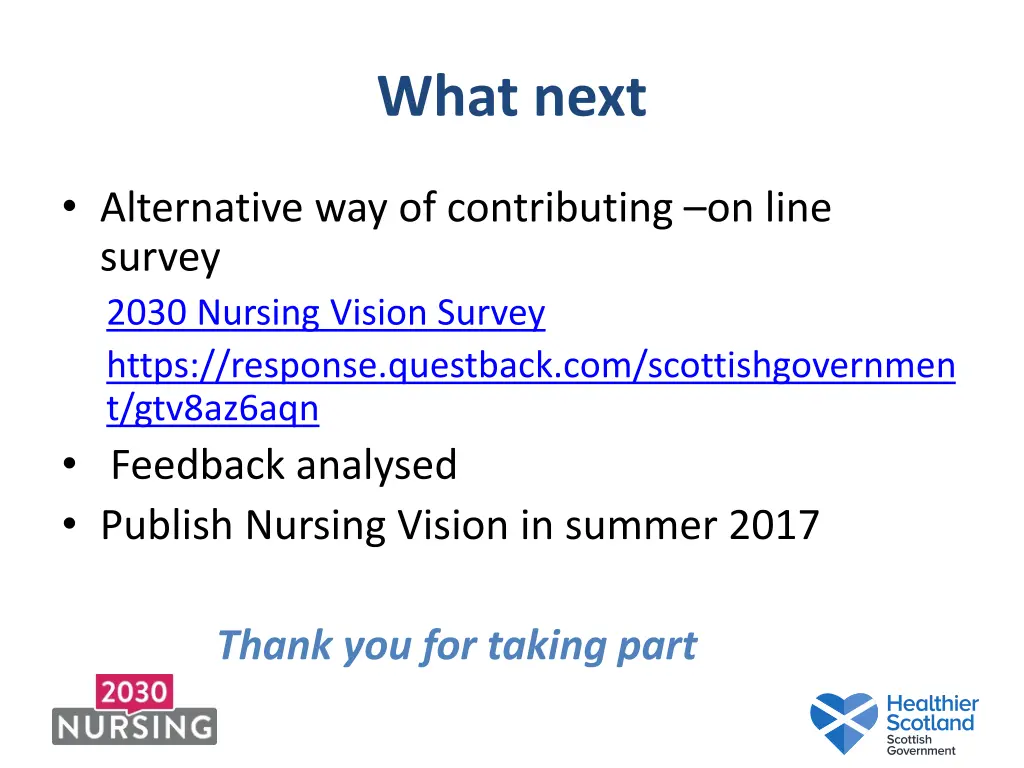 What next

• Alternative way of contributing –on line survey
2030 Nursing Vision Survey
https://response.questback.com/scottishgovernment/gtv8az6aqn
• Feedback analysed
• Publish Nursing Vision in summer 2017

Thank you for taking part

2030
NURSING

Healthier
Scotland
Scottish
Government